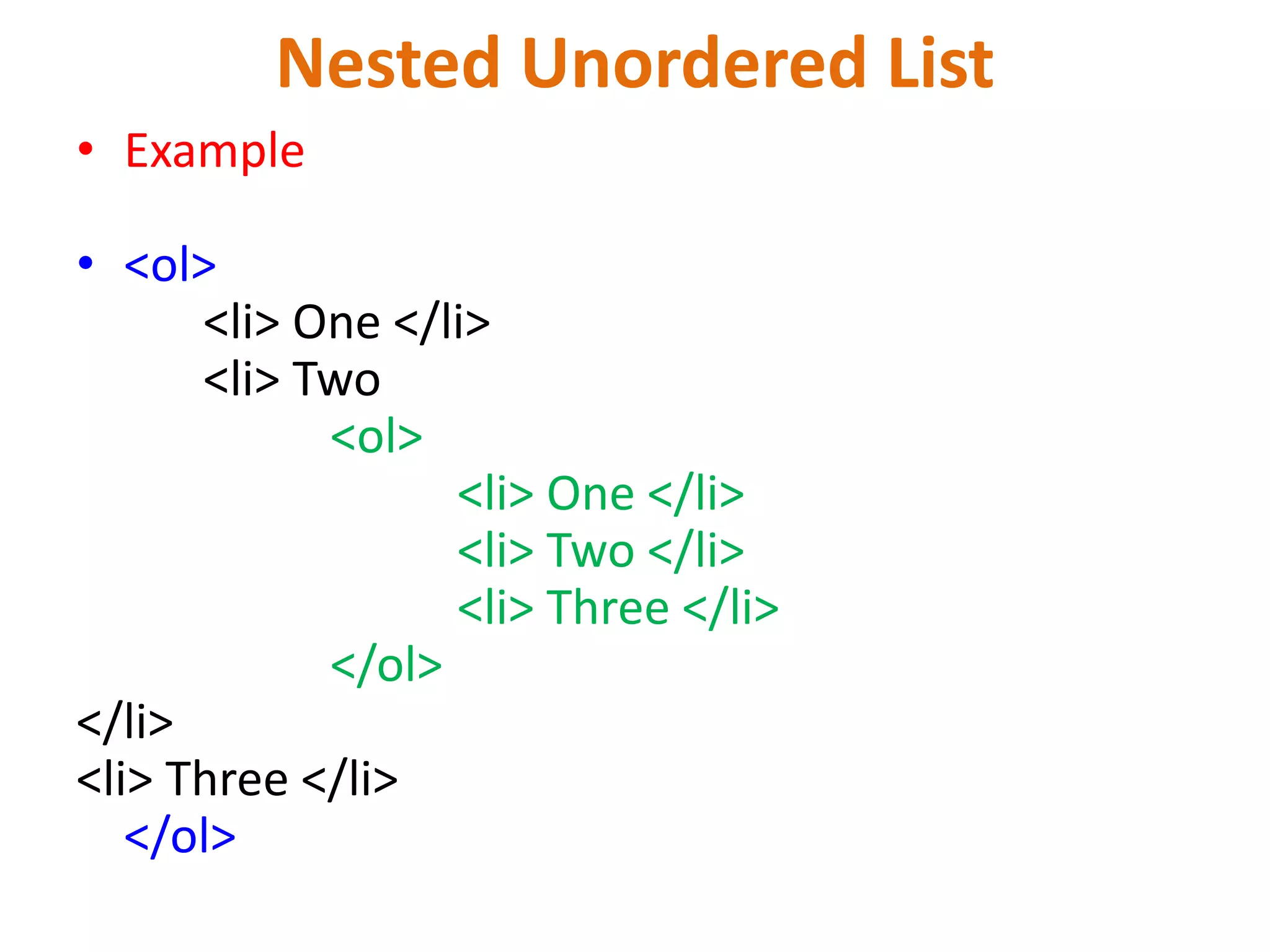 Nested Unordered List

• Example

• <ol>
<li> One </li>
<li> Two
<ol>
<li> One </li>
<li> Two </li>
<li> Three </li>
</ol>
</li>
<li> Three </li>
</ol>